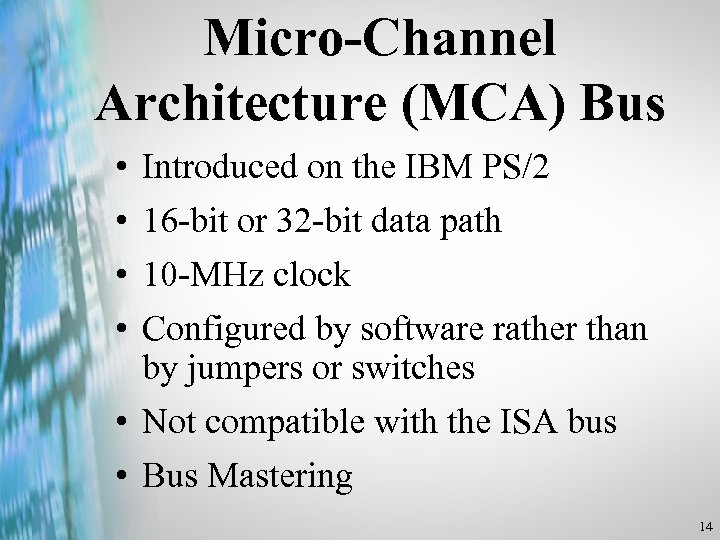 Micro-Channel Architecture (MCA) Bus

• Introduced on the IBM PS/2
• 16-bit or 32-bit data path
• 10-MHz clock
• Configured by software rather than by jumpers or switches
• Not compatible with the ISA bus
• Bus Mastering

14